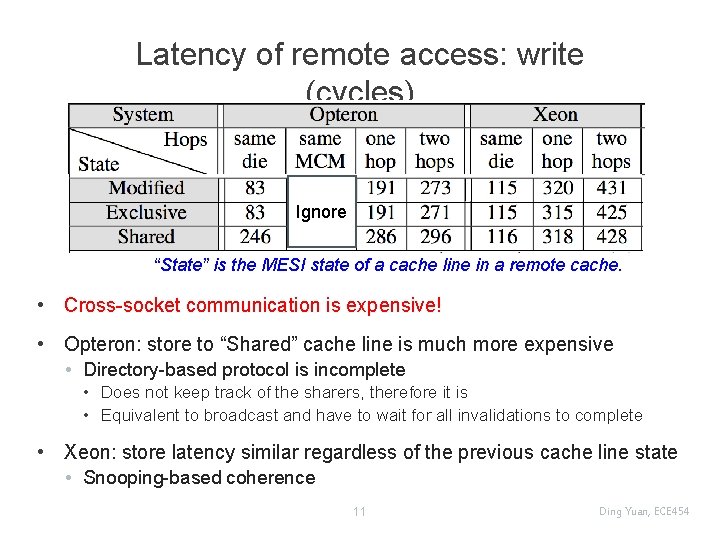 Latency of remote access: write (cycles)

| System | Opteron | | | | Xeon | | |
|---|---|---|---|---|---|---|---|
| Hops / State | same die | same MCM | one hop | two hops | same die | one hop | two hops |
| Modified | 83 | Ignore | 191 | 273 | 115 | 320 | 431 |
| Exclusive | 83 | | 191 | 271 | 115 | 315 | 425 |
| Shared | 246 | | 286 | 296 | 116 | 318 | 428 |

"State" is the MESI state of a cache line in a remote cache.

• Cross-socket communication is expensive!

• Opteron: store to "Shared" cache line is much more expensive
• Directory-based protocol is incomplete
• Does not keep track of the sharers, therefore it is
• Equivalent to broadcast and have to wait for all invalidations to complete

• Xeon: store latency similar regardless of the previous cache line state
• Snooping-based coherence

11

Ding Yuan, ECE454